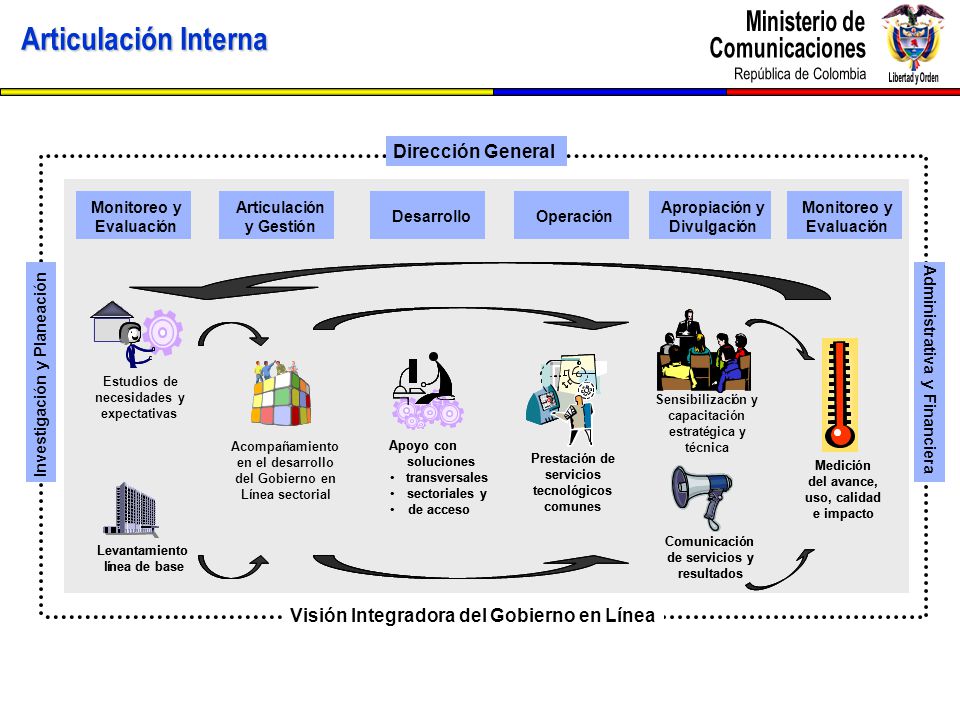 Articulación Interna

Ministerio de Comunicaciones
República de Colombia

Libertad y Orden

Dirección General

Monitoreo y Evaluación

Articulación y Gestión

Desarrollo

Operación

Apropiación y Divulgación

Monitoreo y Evaluación

Investigación y Planeación

Administrativa y Financiera

Estudios de necesidades y expectativas

Levantamiento línea de base

Acompañamiento en el desarrollo del Gobierno en Línea sectorial

Apoyo con soluciones
• transversales
• sectoriales y
• de acceso

Prestación de servicios tecnológicos comunes

Sensibilización y capacitación estratégica y técnica

Comunicación de servicios y resultados

Medición del avance, uso, calidad e impacto

Visión Integradora del Gobierno en Línea